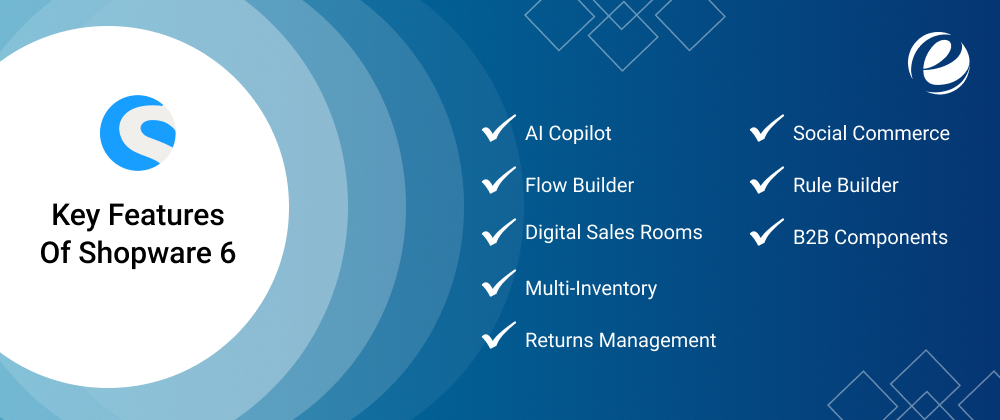 Key Features Of Shopware 6

AI Copilot

Flow Builder

Digital Sales Rooms

Multi-Inventory

Returns Management

Social Commerce

Rule Builder

B2B Components